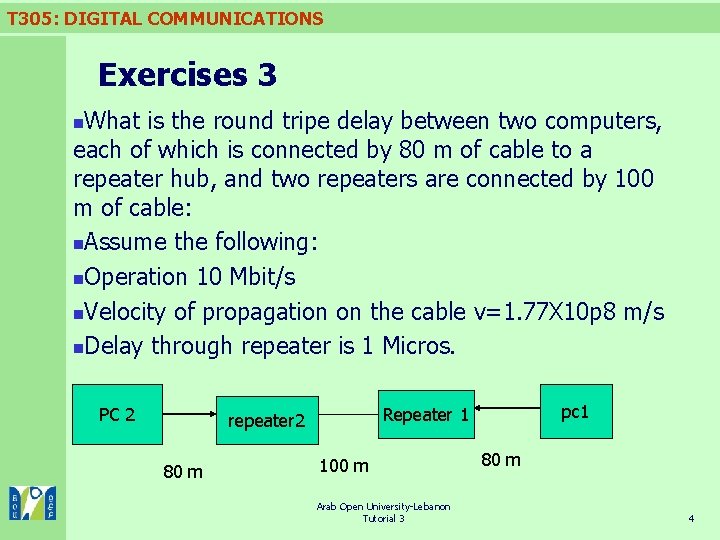 T305: DIGITAL COMMUNICATIONS

Exercises 3

What is the round tripe delay between two computers, each of which is connected by 80 m of cable to a repeater hub, and two repeaters are connected by 100 m of cable:

Assume the following:

Operation 10 Mbit/s

Velocity of propagation on the cable v=1.77X10p8 m/s

Delay through repeater is 1 Micros.

PC 2

repeater2

Repeater 1

pc1

80 m

100 m

80 m

Arab Open University-Lebanon
Tutorial 3

4